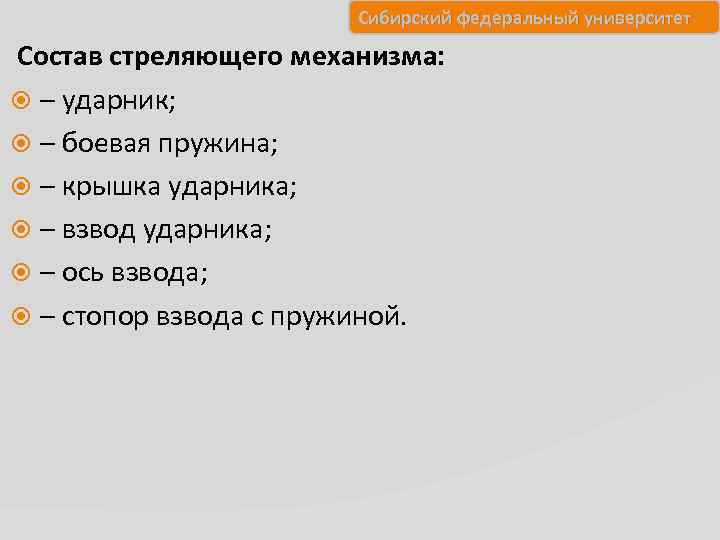 Сибирский федеральный университет

Состав стреляющего механизма:

– ударник;

– боевая пружина;

– крышка ударника;

– взвод ударника;

– ось взвода;

– стопор взвода с пружиной.